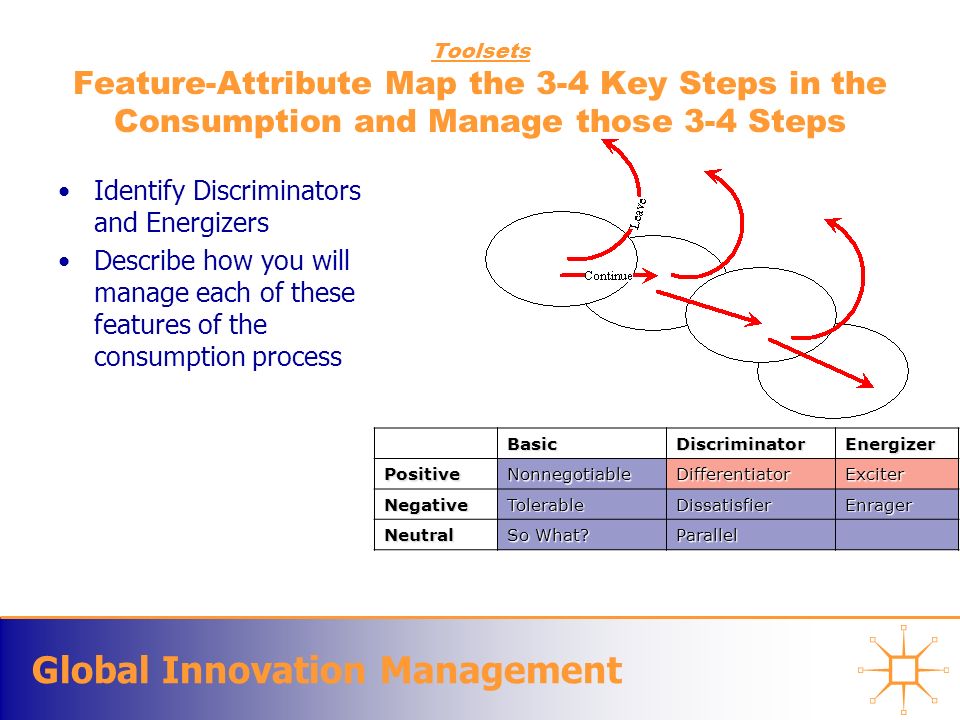 Toolsets

Feature-Attribute Map the 3-4 Key Steps in the Consumption and Manage those 3-4 Steps

• Identify Discriminators and Energizers
• Describe how you will manage each of these features of the consumption process

Leave
Continue

| | Basic | Discriminator | Energizer |
|---|---|---|---|
| Positive | Nonnegotiable | Differentiator | Exciter |
| Negative | Tolerable | Dissatisfier | Enrager |
| Neutral | So What? | Parallel | |

Global Innovation Management